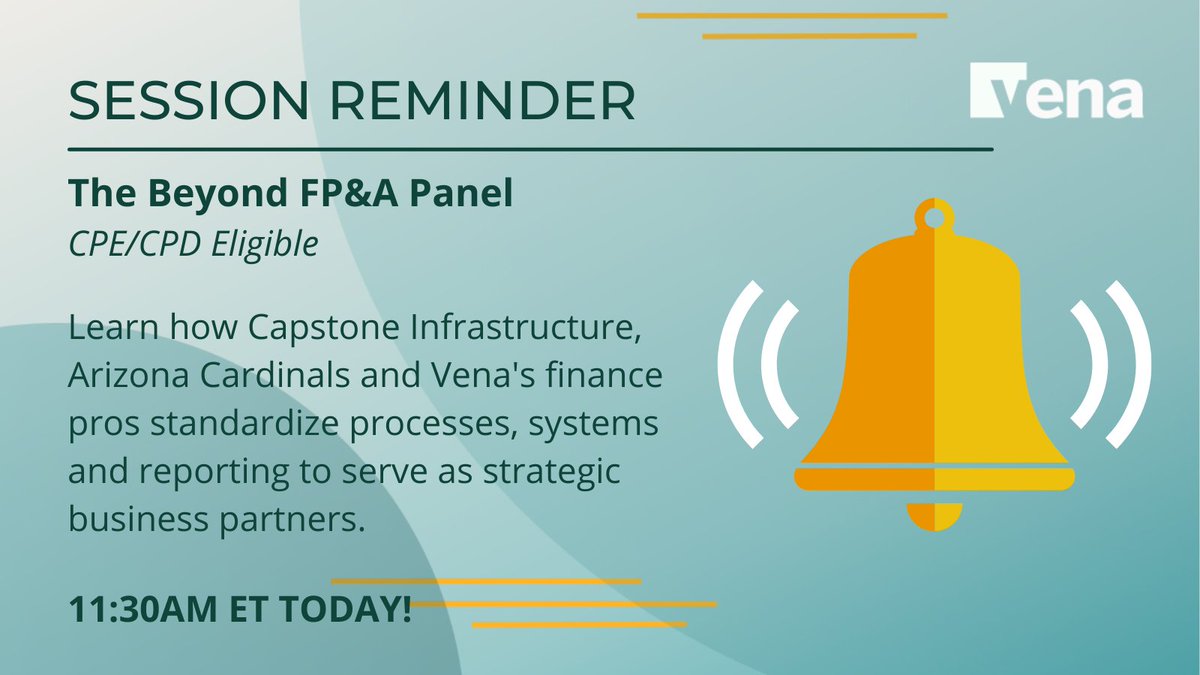 SESSION REMINDER

Vena

The Beyond FP&A Panel
CPE/CPD Eligible

Learn how Capstone Infrastructure, Arizona Cardinals and Vena's finance pros standardize processes, systems and reporting to serve as strategic business partners.

11:30AM ET TODAY!